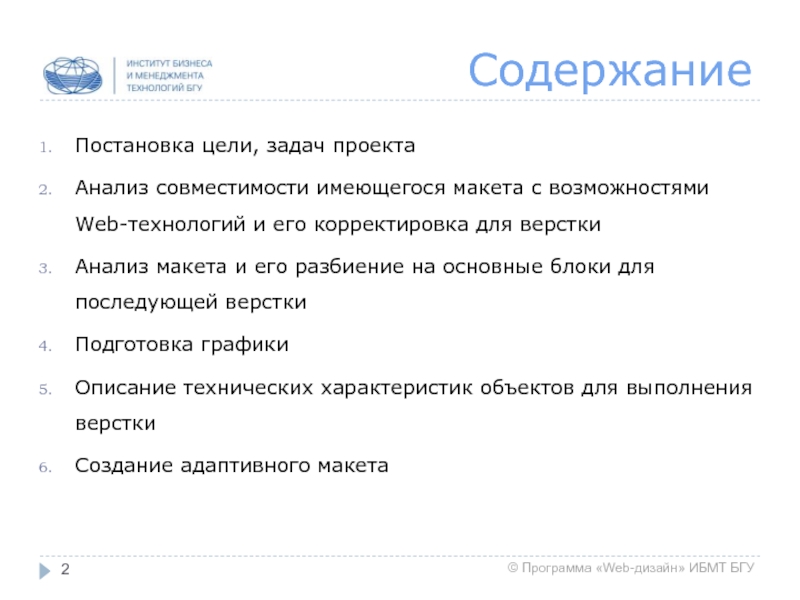 ИНСТИТУТ БИЗНЕСА
И МЕНЕДЖМЕНТА
ТЕХНОЛОГИЙ БГУ

Содержание

1. Постановка цели, задач проекта
2. Анализ совместимости имеющегося макета с возможностями Web-технологий и его корректировка для верстки
3. Анализ макета и его разбиение на основные блоки для последующей верстки
4. Подготовка графики
5. Описание технических характеристик объектов для выполнения верстки
6. Создание адаптивного макета

2

© Программа «Web-дизайн» ИБМТ БГУ